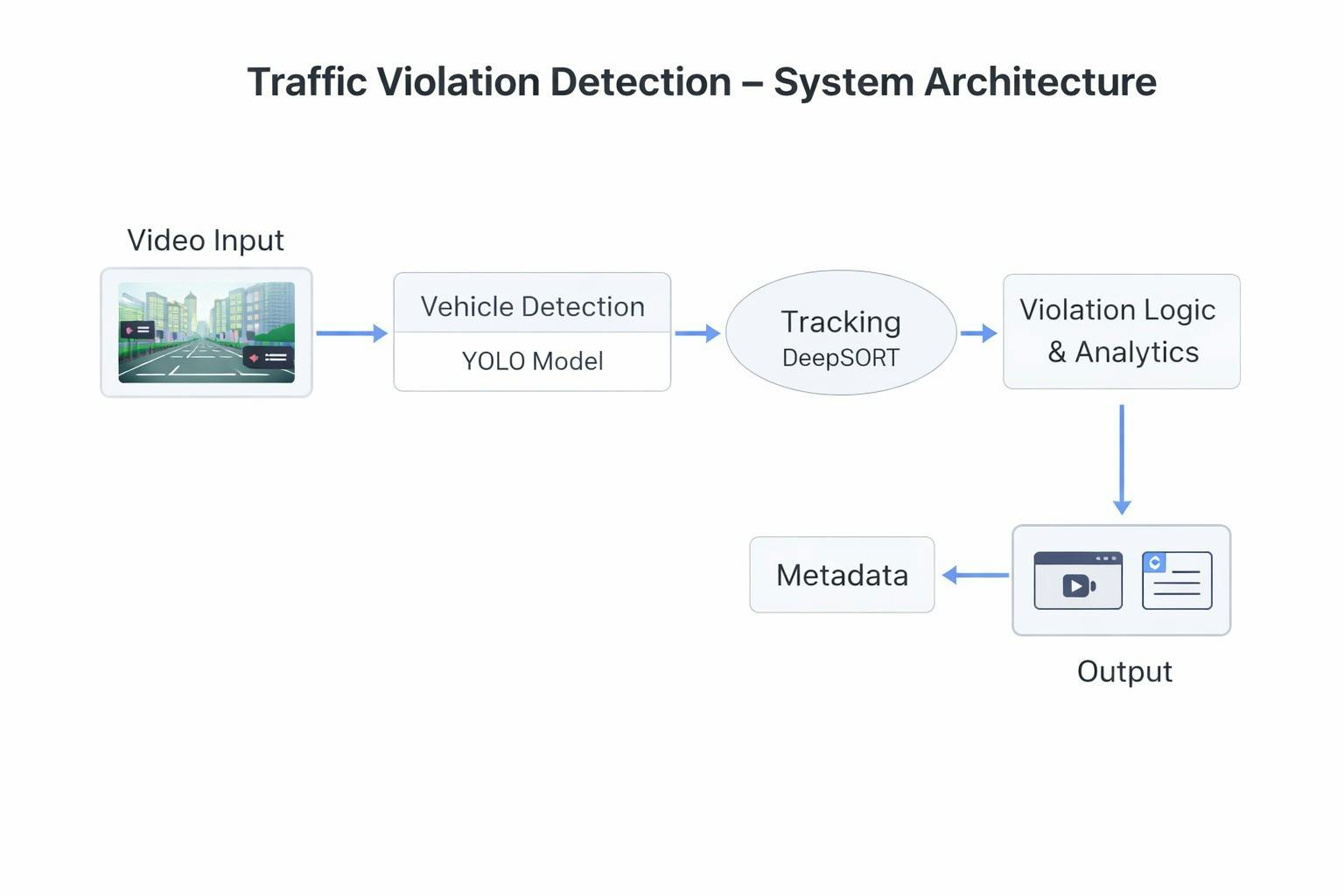 Traffic Violation Detection – System Architecture

Video Input

Vehicle Detection

YOLO Model

Tracking
DeepSORT

Violation Logic & Analytics

Metadata

Output